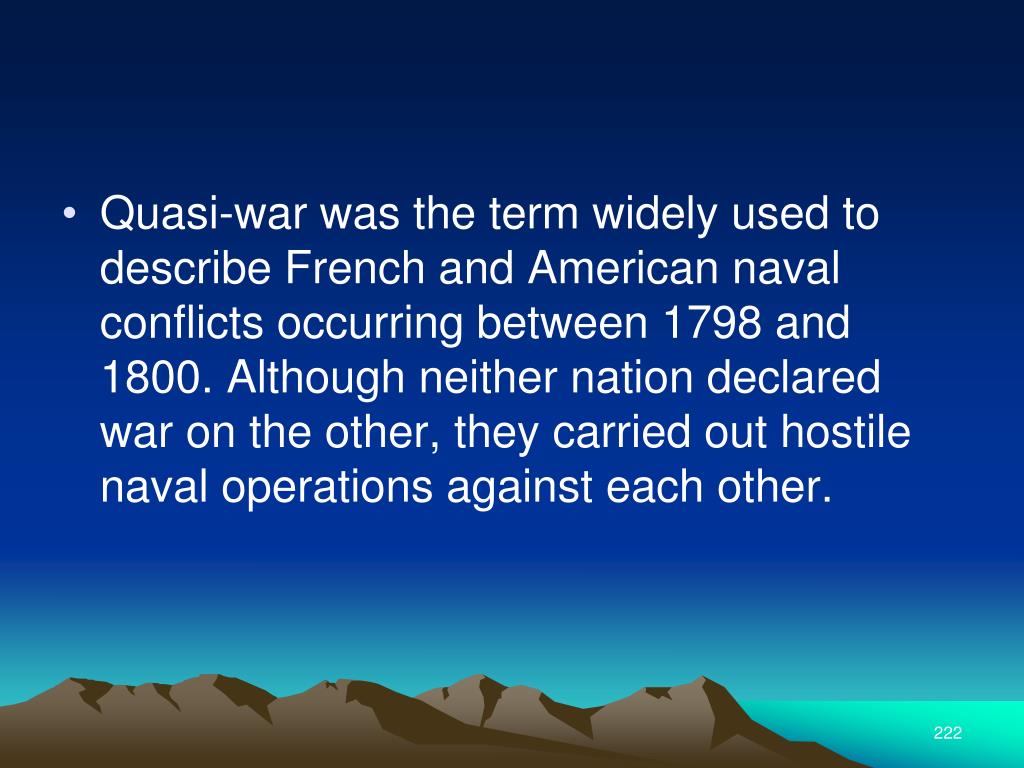 • Quasi-war was the term widely used to describe French and American naval conflicts occurring between 1798 and 1800. Although neither nation declared war on the other, they carried out hostile naval operations against each other.

222